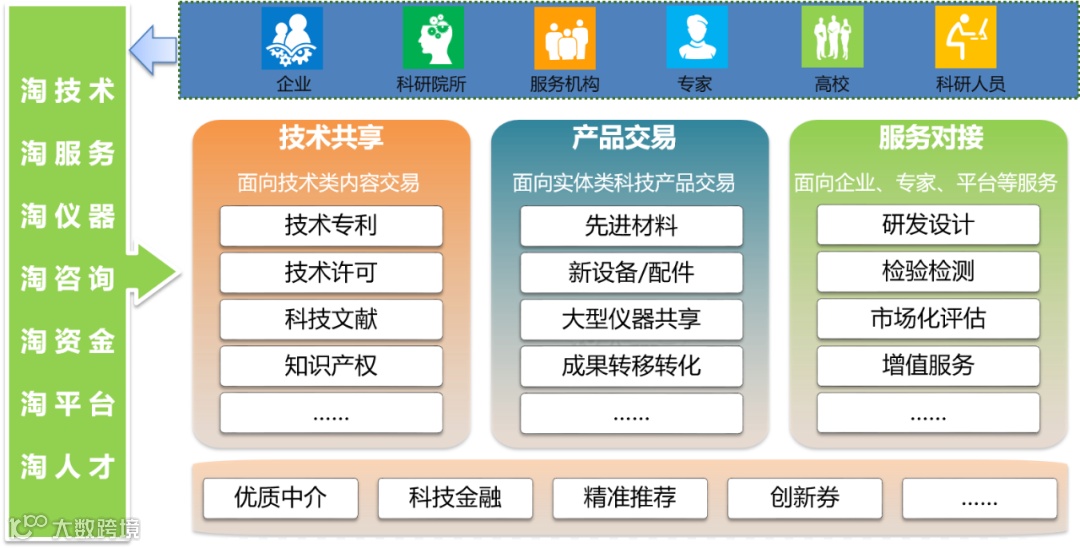 淘技术
淘服务
淘仪器
淘咨询
淘资金
淘平台
淘人才

企业
科研院所
服务机构
专家
高校
科研人员

技术共享
面向技术类内容交易
技术专利
技术许可
科技文献
知识产权
......

产品交易
面向实体类科技产品交易
先进材料
新设备/配件
大型仪器共享
成果转移转化
......

服务对接
面向企业、专家、平台等服务
研发设计
检验检测
市场化评估
增值服务
......

优质中介
科技金融
精准推荐
创新券
......

大数跨境